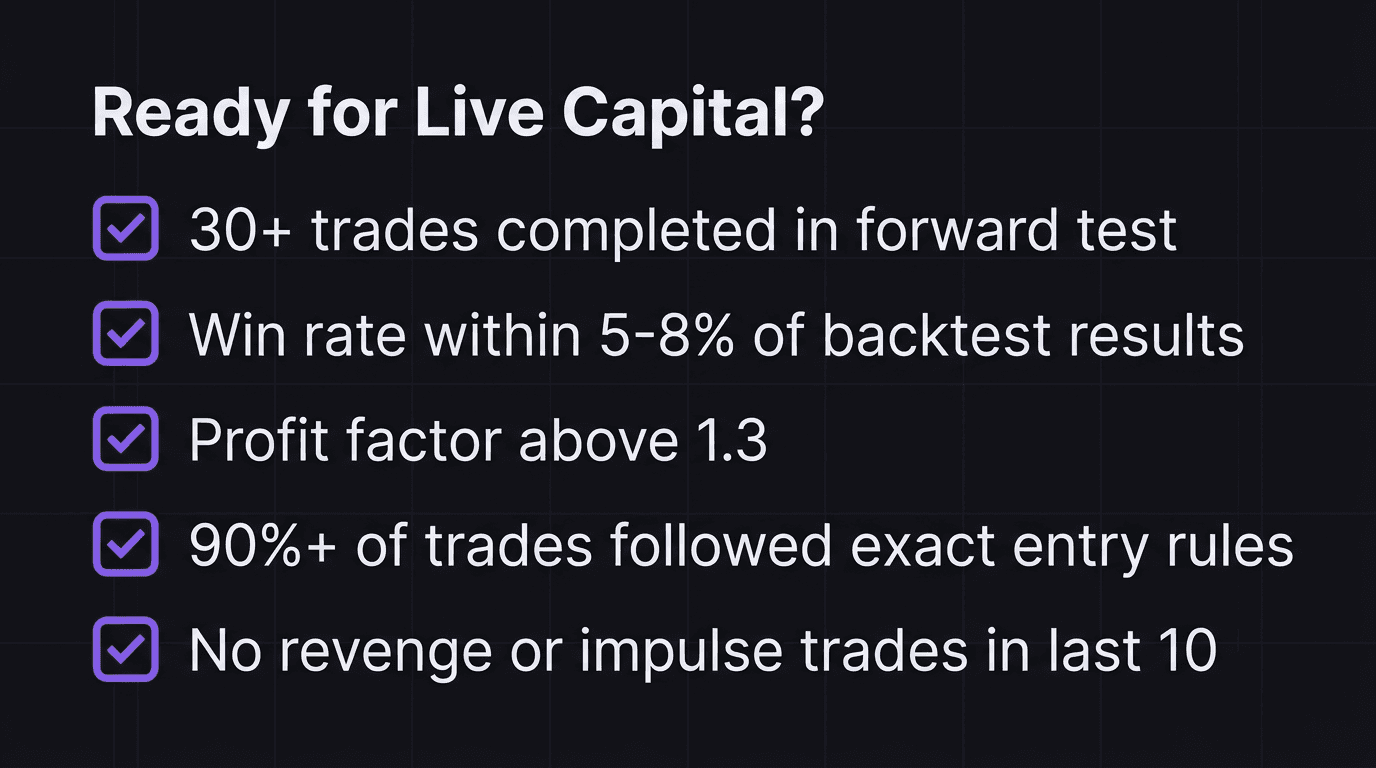 Ready for Live Capital?

30+ trades completed in forward test

Win rate within 5-8% of backtest results

Profit factor above 1.3

90%+ of trades followed exact entry rules

No revenge or impulse trades in last 10